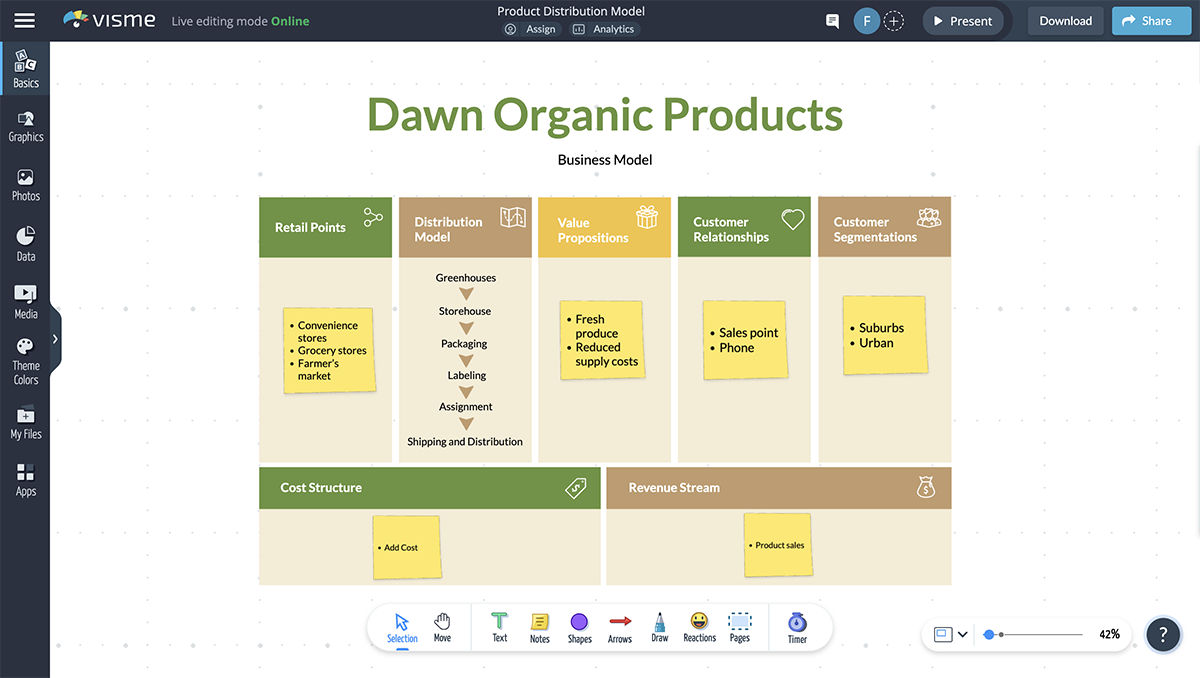 visme Live editing mode Online

Product Distribution Model
Assign Analytics

F

Present

Download

Share

Basics
Graphics
Photos
Data
Media
Theme Colors
My Files
Apps

Dawn Organic Products

Business Model

Retail Points

• Convenience stores
• Grocery stores
• Farmer's market

Distribution Model

Greenhouses
Storehouse
Packaging
Labeling
Assignment
Shipping and Distribution

Value Propositions

• Fresh produce
• Reduced supply costs

Customer Relationships

• Sales point
• Phone

Customer Segmentations

• Suburbs
• Urban

Cost Structure

• Add Cost

Revenue Stream

• Product sales

Selection
Move
Text
Notes
Shapes
Arrows
Draw
Reactions
Pages
Timer

42%

?